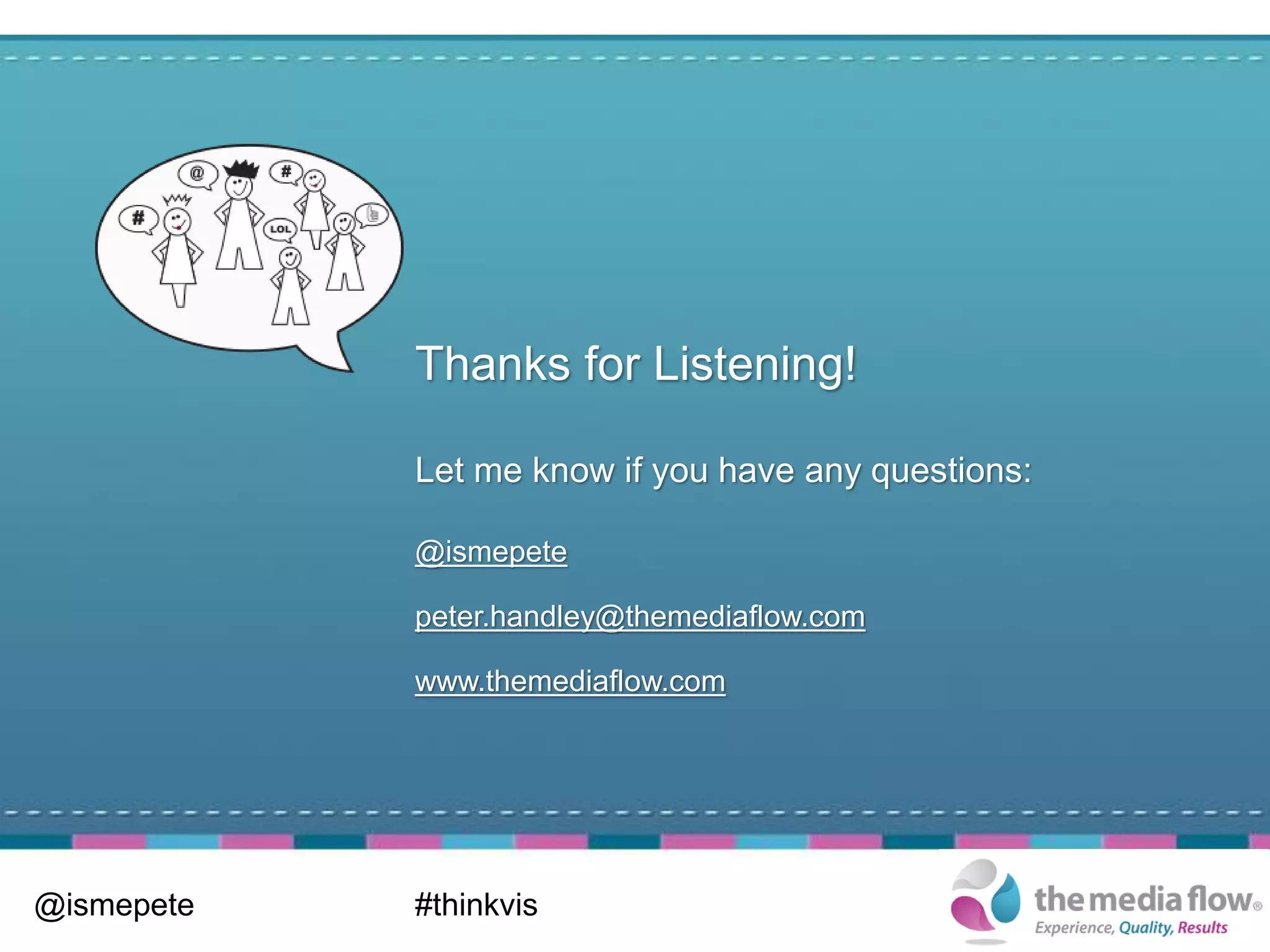 @ # # LOL

Thanks for Listening!

Let me know if you have any questions:

@ismepete

peter.handley@themediaflow.com

www.themediaflow.com

@ismepete

#thinkvis

the media flow®
Experience, Quality, Results